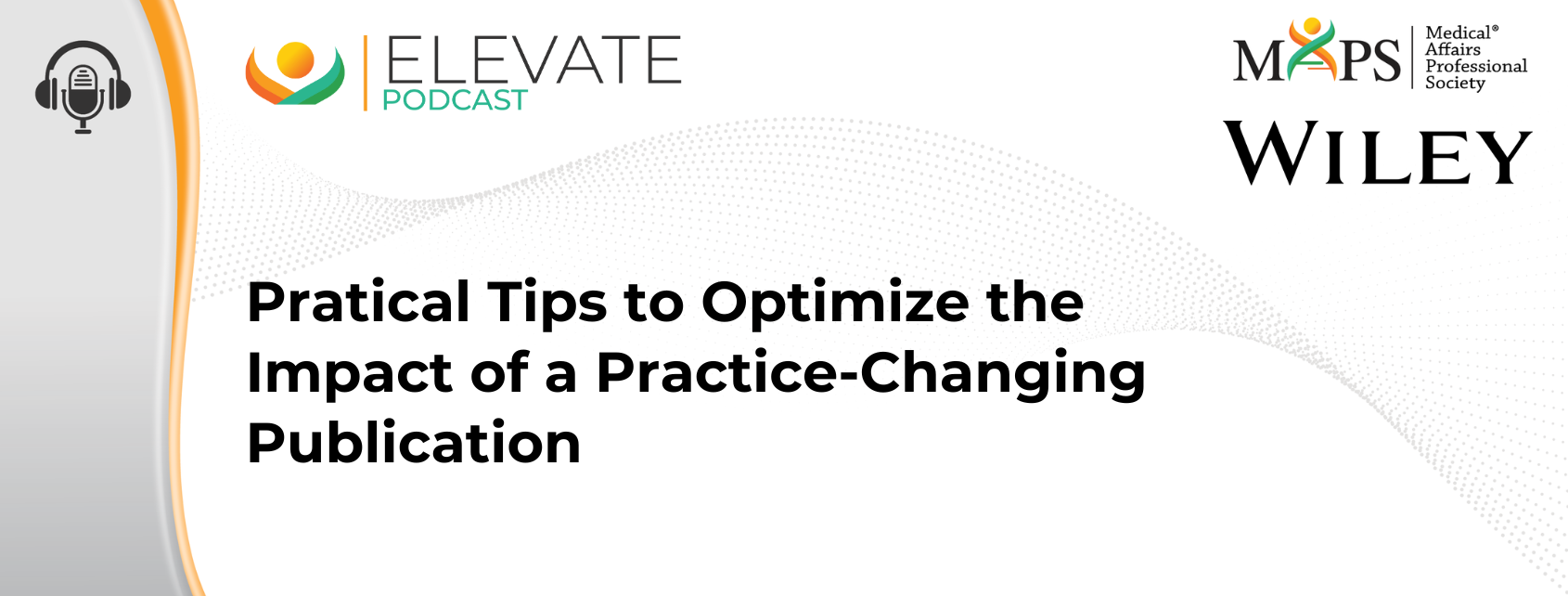 ELEVATE
PODCAST

MAPS Medical® Affairs Professional Society

WILEY

Pratical Tips to Optimize the Impact of a Practice-Changing Publication